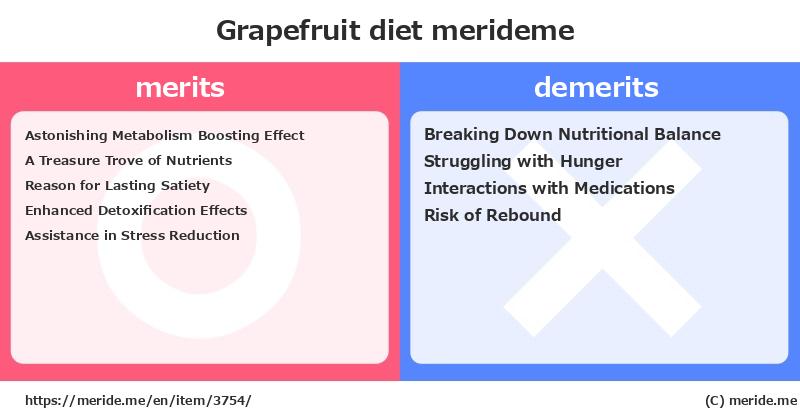 Grapefruit diet merideme

merits

Astonishing Metabolism Boosting Effect
A Treasure Trove of Nutrients
Reason for Lasting Satiety
Enhanced Detoxification Effects
Assistance in Stress Reduction

demerits

Breaking Down Nutritional Balance
Struggling with Hunger
Interactions with Medications
Risk of Rebound

https://meride.me/en/item/3754/

(C) meride.me